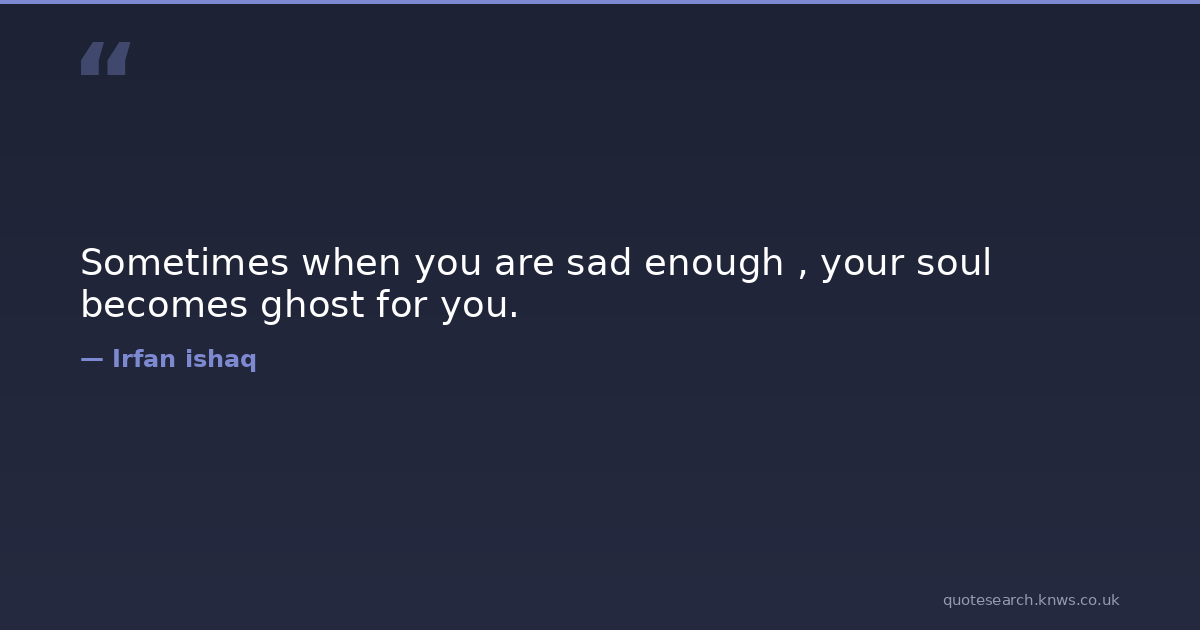 “

Sometimes when you are sad enough , your soul becomes ghost for you.

— Irfan ishaq

quotesearch.knws.co.uk